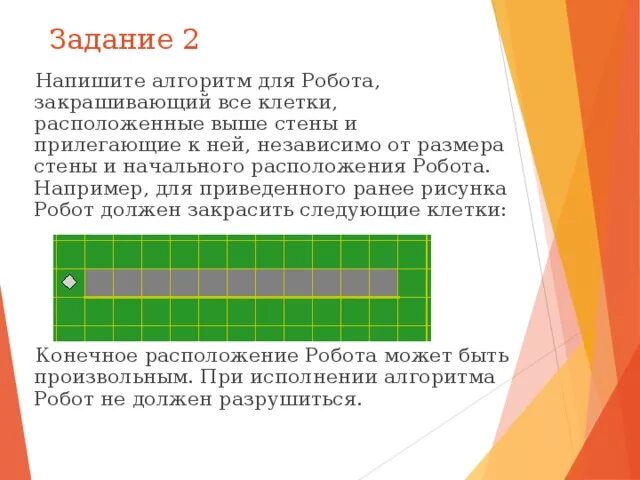 Задание 2

Напишите алгоритм для Робота, закрашивающий все клетки, расположенные выше стены и прилегающие к ней, независимо от размера стены и начального расположения Робота. Например, для приведенного ранее рисунка Робот должен закрасить следующие клетки:

Конечное расположение Робота может быть произвольным. При исполнении алгоритма Робот не должен разрушиться.